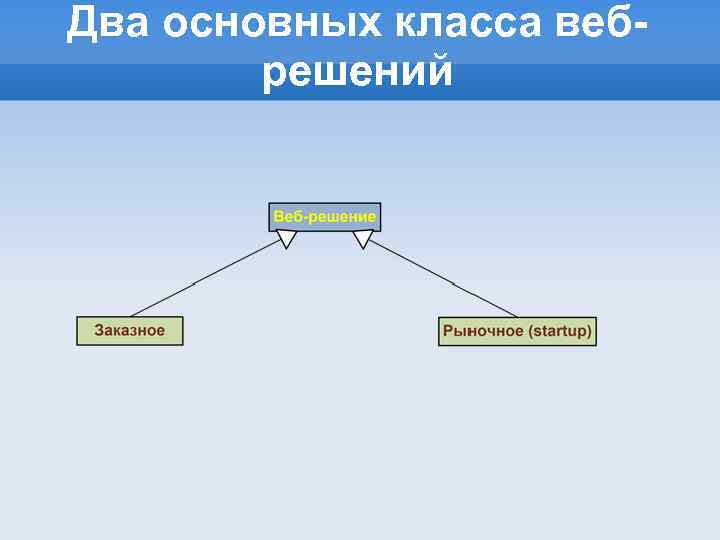 Два основных класса веб-решений

Веб-решение

Заказное

Рыночное (startup)